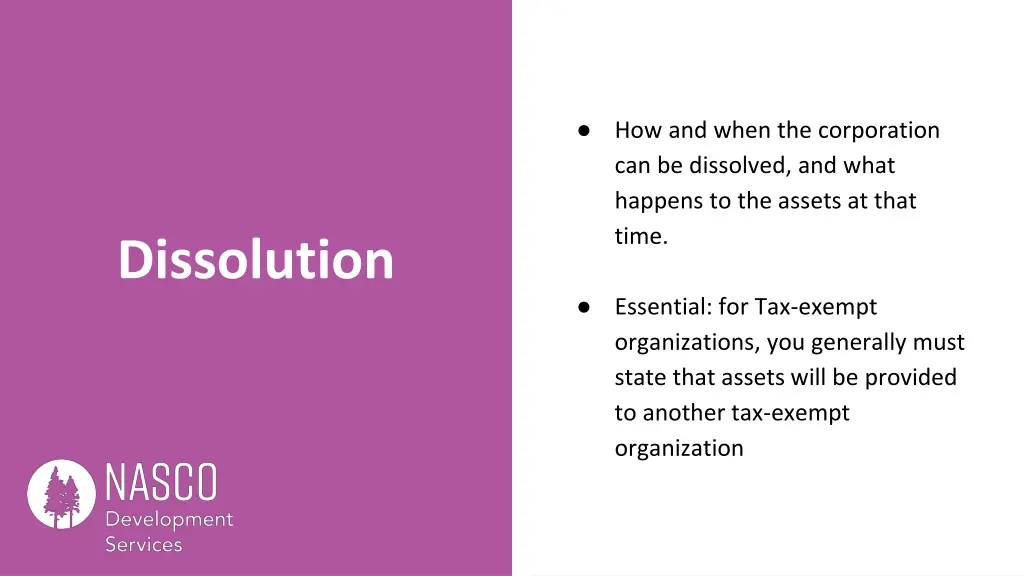 Dissolution

NASCO
Development
Services

● How and when the corporation can be dissolved, and what happens to the assets at that time.

● Essential: for Tax-exempt organizations, you generally must state that assets will be provided to another tax-exempt organization